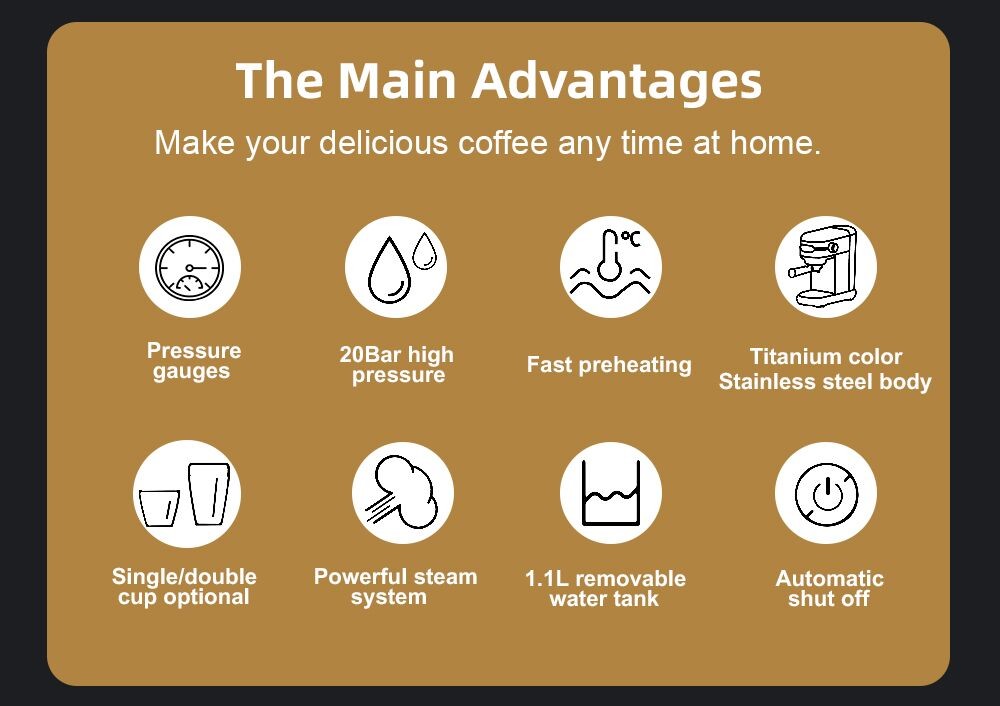 The Main Advantages

Make your delicious coffee any time at home.

°C

Pressure gauges

20Bar high pressure

Fast preheating

Titanium color Stainless steel body

Single/double cup optional

Powerful steam system

1.1L removable water tank

Automatic shut off